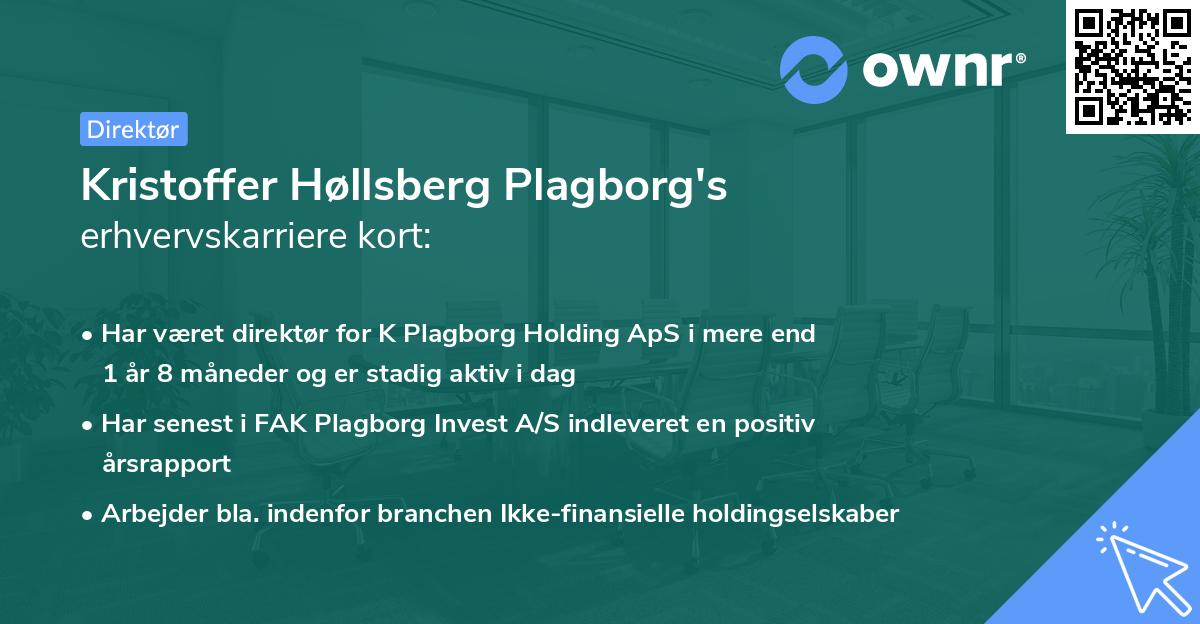 ownr®

Direktør

Kristoffer Høllsberg Plagborg's erhvervskarriere kort:

• Har været direktør for K Plagborg Holding ApS i mere end 1 år 8 måneder og er stadig aktiv i dag

• Har senest i FAK Plagborg Invest A/S indleveret en positiv årsrapport

• Arbejder bla. indenfor branchen Ikke-finansielle holdingselskaber